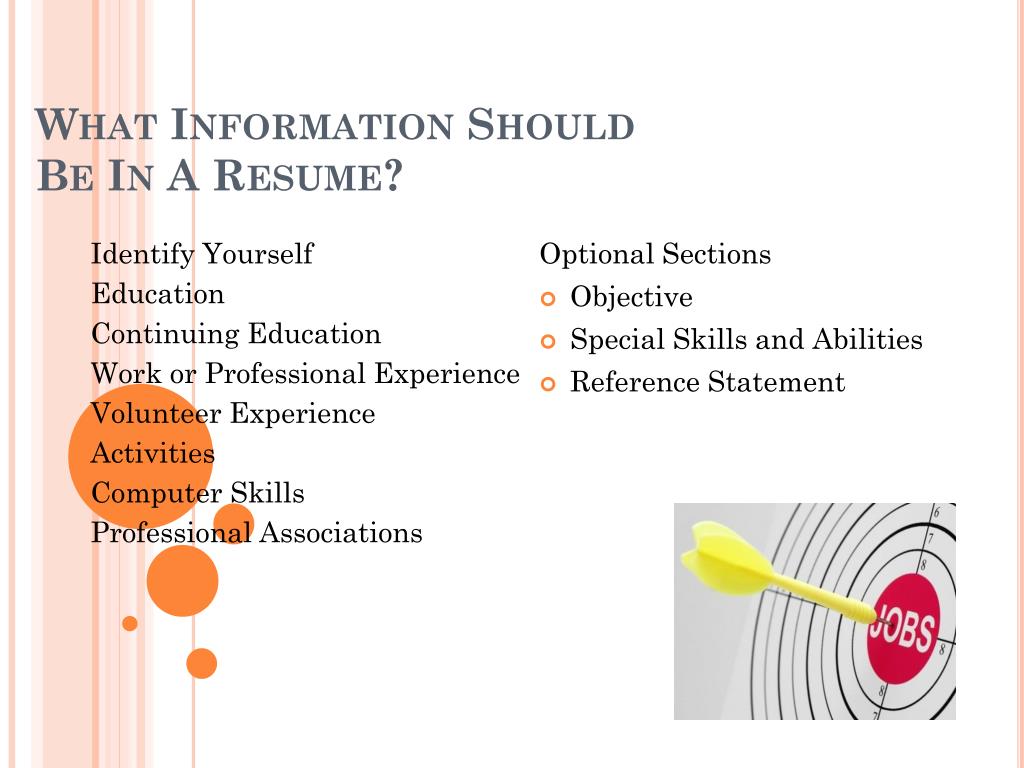 WHAT INFORMATION SHOULD BE IN A RESUME?

Identify Yourself
Education
Continuing Education
Work or Professional Experience
Volunteer Experience
Activities
Computer Skills
Professional Associations

Optional Sections
Objective
Special Skills and Abilities
Reference Statement

6
7
8
JOBS
8
8
7